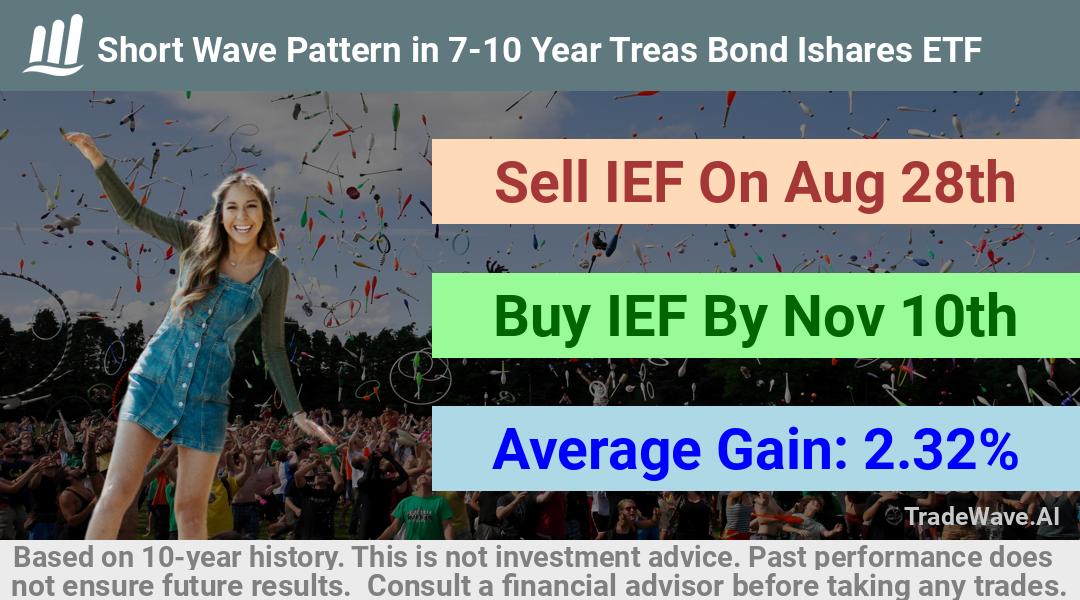 Short Wave Pattern in 7-10 Year Treas Bond Ishares ETF

Sell IEF On Aug 28th

Buy IEF By Nov 10th

Average Gain: 2.32%

TradeWave.AI

Based on 10-year history. This is not investment advice. Past performance does not ensure future results. Consult a financial advisor before taking any trades.